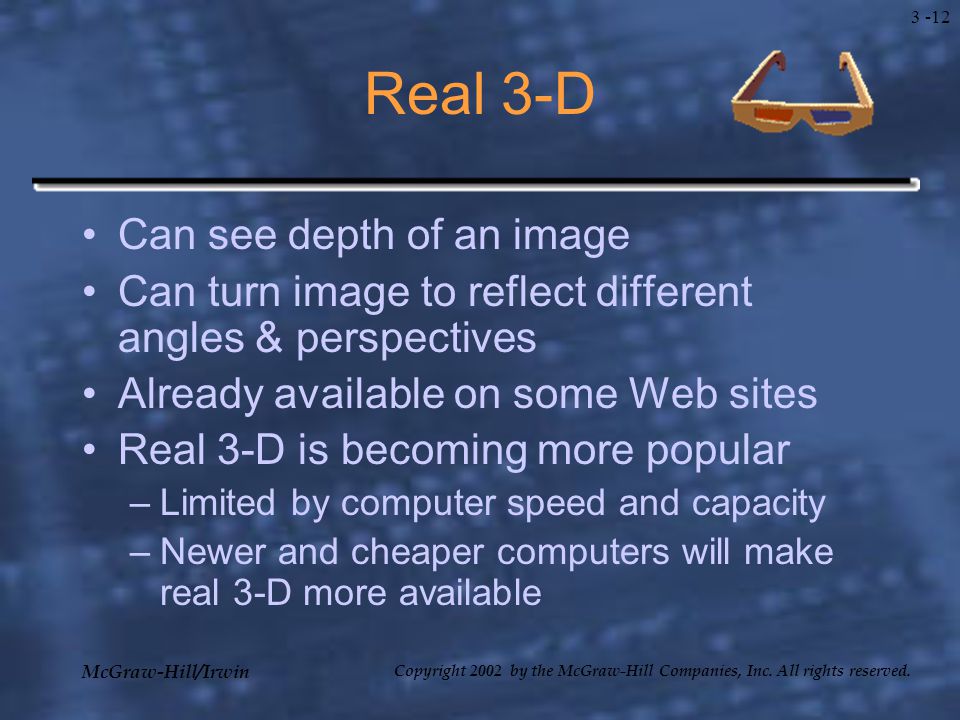 3 -12

Real 3-D

• Can see depth of an image
• Can turn image to reflect different angles & perspectives
• Already available on some Web sites
• Real 3-D is becoming more popular
– Limited by computer speed and capacity
– Newer and cheaper computers will make real 3-D more available

McGraw-Hill/Irwin

Copyright 2002 by the McGraw-Hill Companies, Inc. All rights reserved.